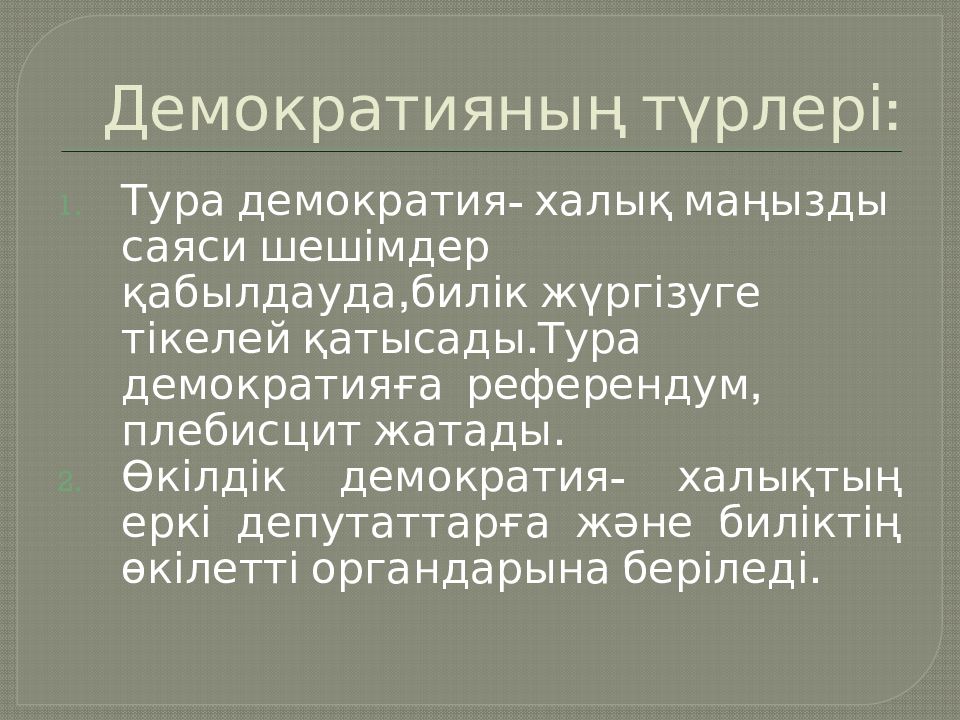 Демократияның түрлері:

1. Тура демократия- халық маңызды саяси шешімдер қабылдауда,билік жүргізуге тікелей қатысады.Тура демократияға референдум, плебисцит жатады.
2. Өкілдік демократия- халықтың еркі депутаттарға және биліктің өкілетті органдарына беріледі.